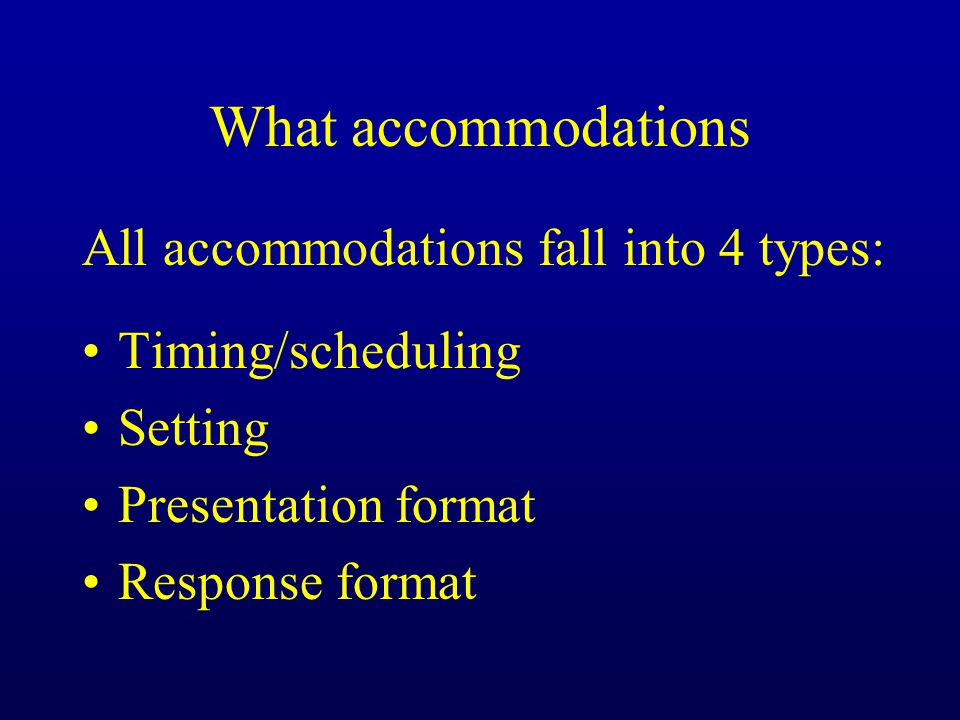 What accommodations

All accommodations fall into 4 types:

• Timing/scheduling
• Setting
• Presentation format
• Response format